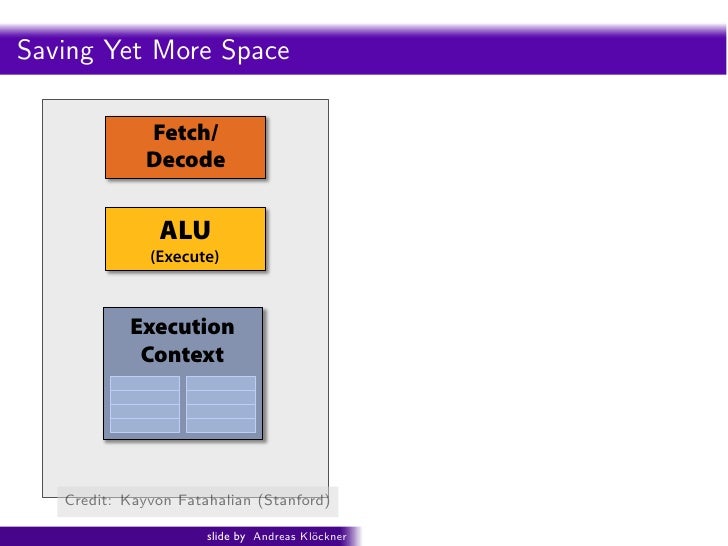 Saving Yet More Space

Fetch/ Decode

ALU
(Execute)

Execution Context

Credit: Kayvon Fatahalian (Stanford)

slide by Andreas Klöckner